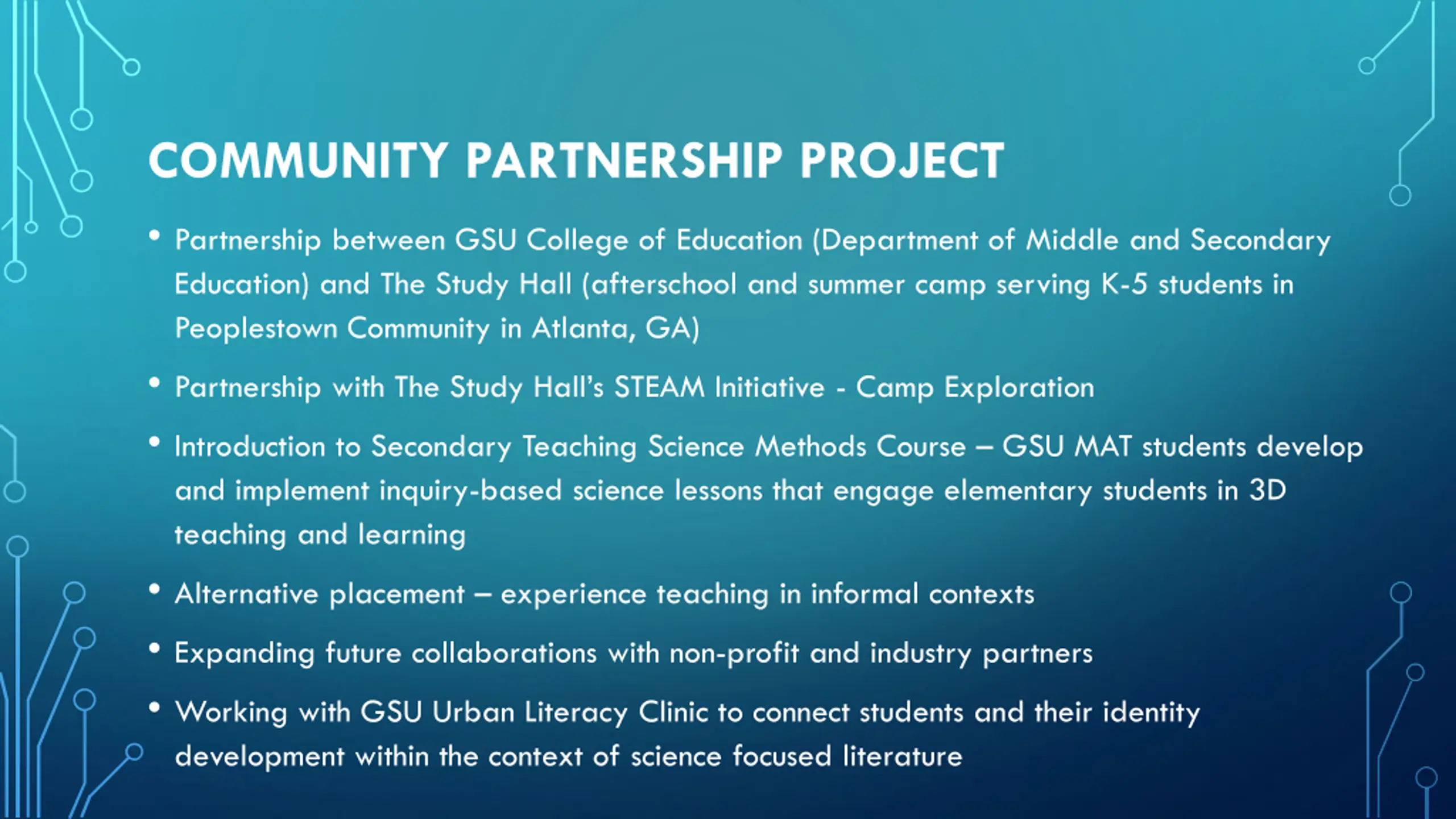 COMMUNITY PARTNERSHIP PROJECT

• Partnership between GSU College of Education (Department of Middle and Secondary Education) and The Study Hall (afterschool and summer camp serving K-5 students in Peoplestown Community in Atlanta, GA)

• Partnership with The Study Hall's STEAM Initiative - Camp Exploration

• Introduction to Secondary Teaching Science Methods Course – GSU MAT students develop and implement inquiry-based science lessons that engage elementary students in 3D teaching and learning

• Alternative placement – experience teaching in informal contexts

• Expanding future collaborations with non-profit and industry partners

• Working with GSU Urban Literacy Clinic to connect students and their identity development within the context of science focused literature